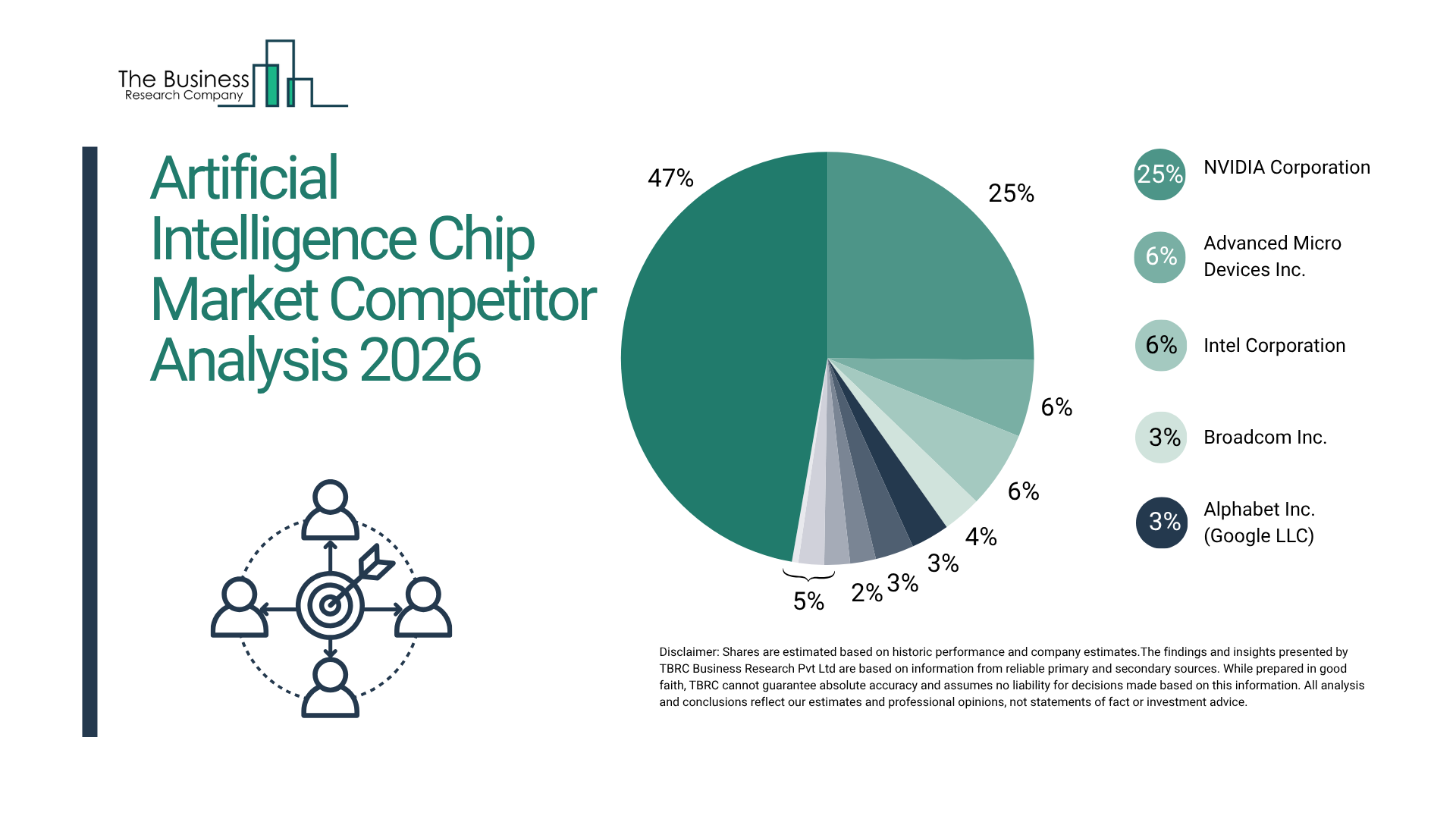 The Business
Research Company

Artificial Intelligence Chip Market Competitor Analysis 2026

47%
25%
6%
6%
4%
3%
3%
2%
5%

25% NVIDIA Corporation

6% Advanced Micro Devices Inc.

6% Intel Corporation

3% Broadcom Inc.

3% Alphabet Inc. (Google LLC)

Disclaimer: Shares are estimated based on historic performance and company estimates.The findings and insights presented by TBRC Business Research Pvt Ltd are based on information from reliable primary and secondary sources. While prepared in good faith, TBRC cannot guarantee absolute accuracy and assumes no liability for decisions made based on this information. All analysis and conclusions reflect our estimates and professional opinions, not statements of fact or investment advice.